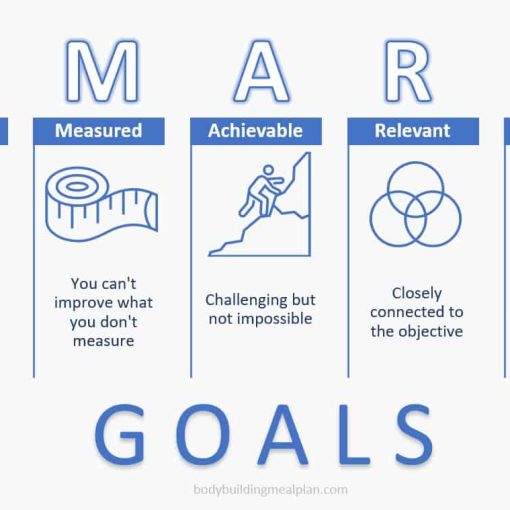 M A R

Measured

You can't improve what you don't measure

Achievable

Challenging but not impossible

Relevant

Closely connected to the objective

GOALS

bodybuildingmealplan.com